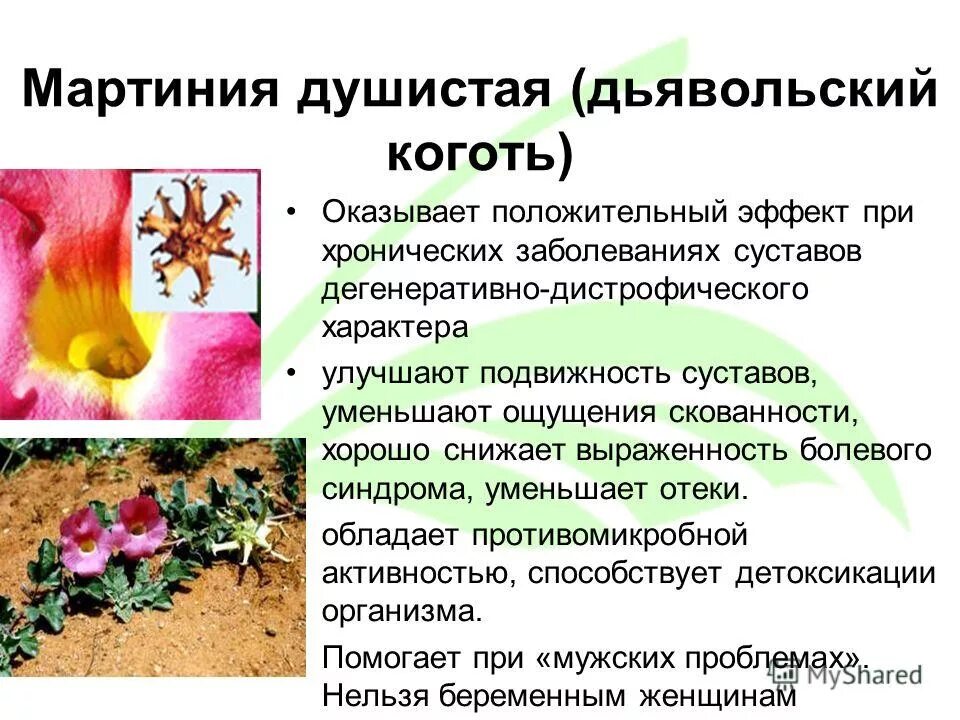 Мартиния душистая (дьявольский коготь)

• Оказывает положительный эффект при хронических заболеваниях суставов дегенеративно-дистрофического характера

• улучшают подвижность суставов, уменьшают ощущения скованности, хорошо снижает выраженность болевого синдрома, уменьшает отеки.

обладает противомикробной активностью, способствует детоксикации организма.

Помогает при «мужских проблемах». Нельзя беременным женщинам

MyShared